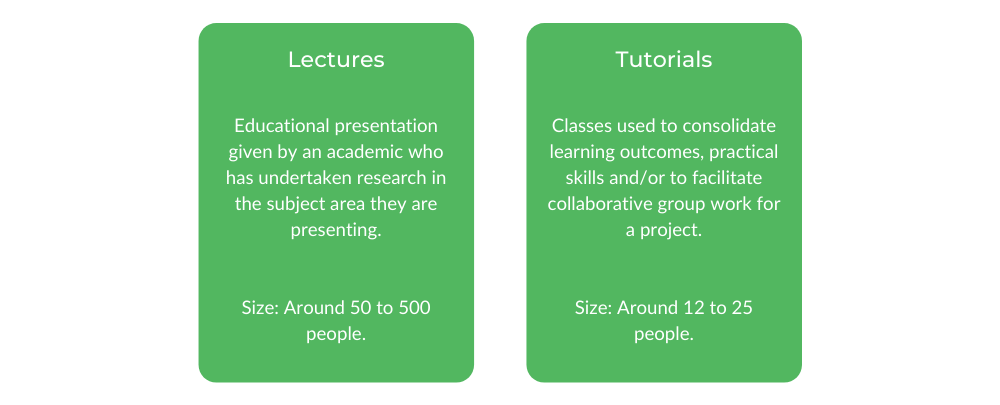 Lectures

Educational presentation given by an academic who has undertaken research in the subject area they are presenting.

Size: Around 50 to 500 people.

Tutorials

Classes used to consolidate learning outcomes, practical skills and/or to facilitate collaborative group work for a project.

Size: Around 12 to 25 people.